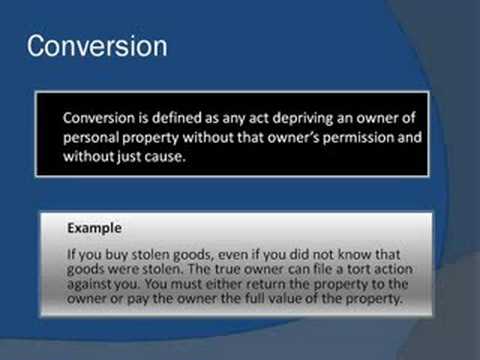 Conversion

Conversion is defined as any act depriving an owner of personal property without that owner's permission and without just cause.

Example

If you buy stolen goods, even if you did not know that goods were stolen. The true owner can file a tort action against you. You must either return the property to the owner or pay the owner the full value of the property.